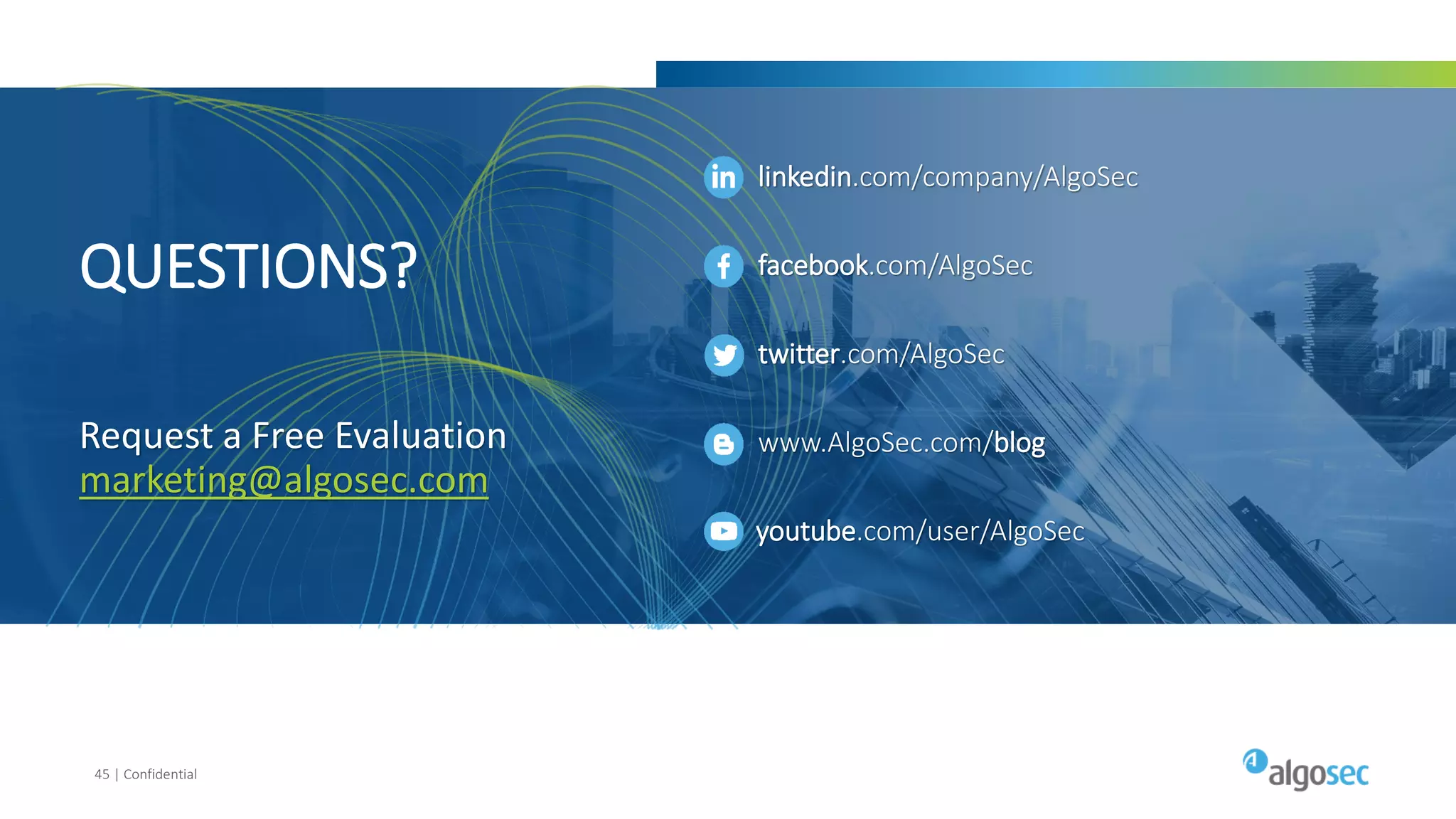 QUESTIONS?

Request a Free Evaluation
marketing@algosec.com

linkedin.com/company/AlgoSec

facebook.com/AlgoSec

twitter.com/AlgoSec

www.AlgoSec.com/blog

youtube.com/user/AlgoSec

45 | Confidential

algosec